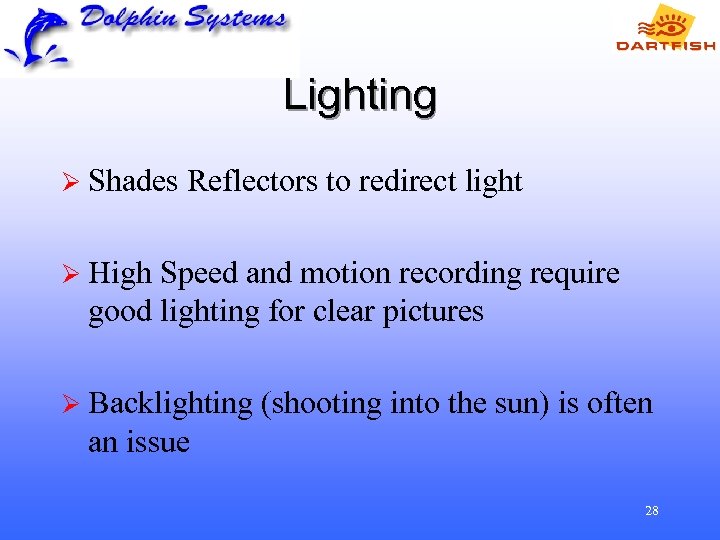 Dolphin Systems

DARTFISH

Lighting

➢ Shades Reflectors to redirect light

➢ High Speed and motion recording require good lighting for clear pictures

➢ Backlighting (shooting into the sun) is often an issue

28